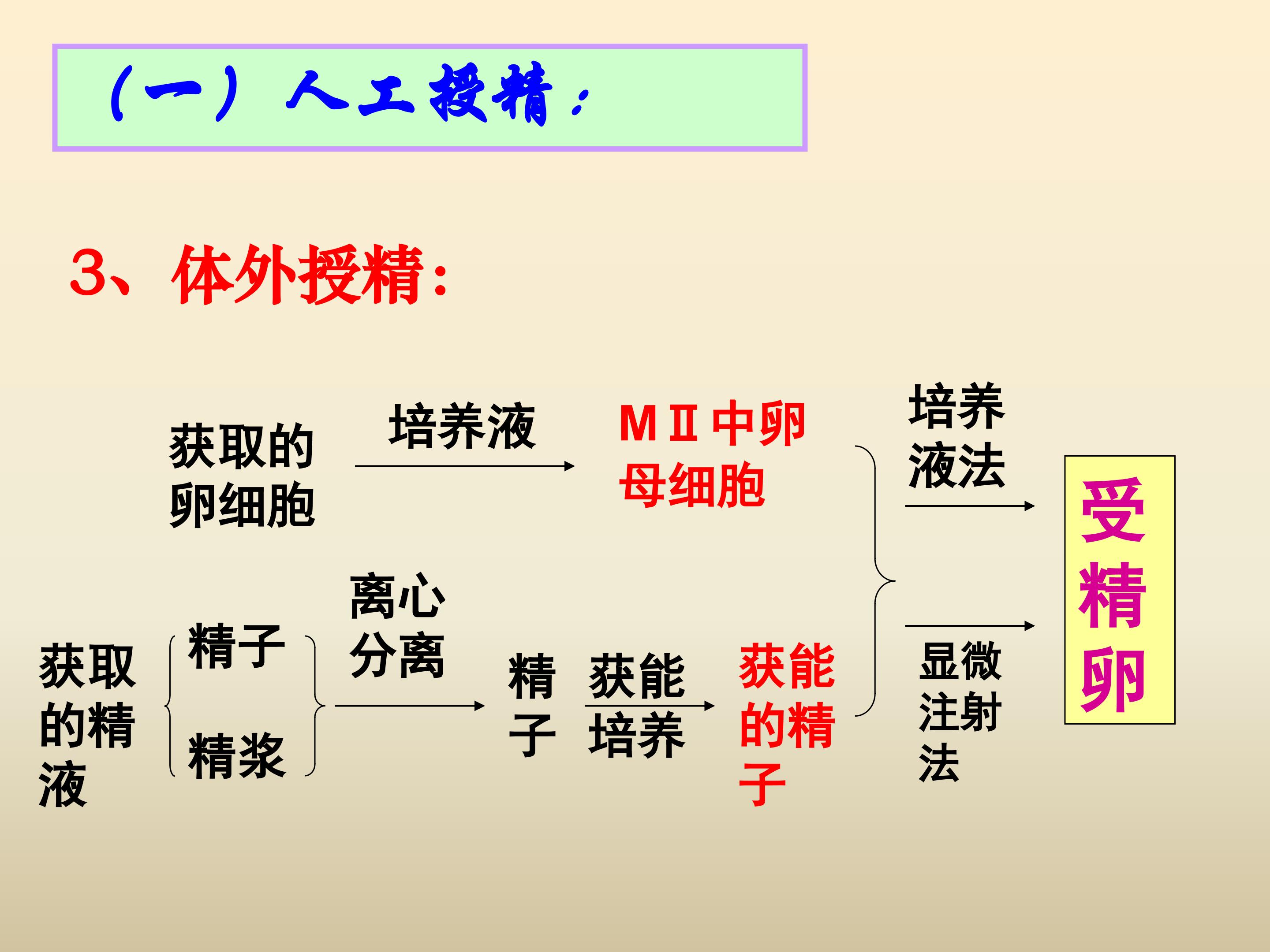 (一)人工授精:

3、体外授精:

获取的卵细胞

培养液

MⅡ中卵母细胞

获取的精液

精子

精浆

离心分离

精子

获能培养

获能的精子

培养液法

显微注射法

受精卵